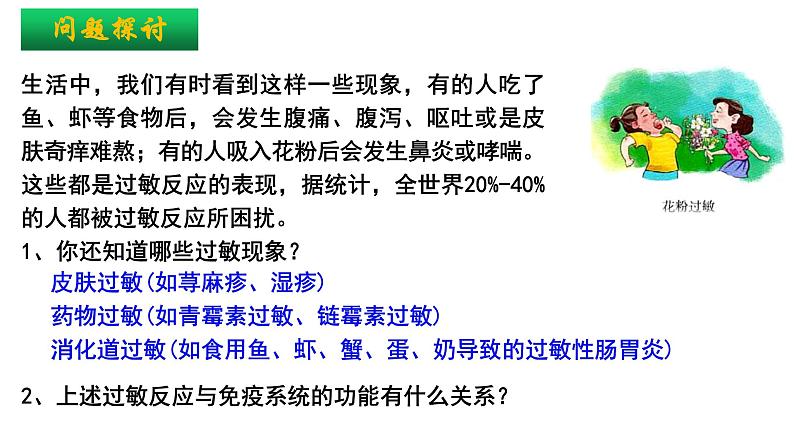 问题探讨

生活中，我们有时看到这样一些现象，有的人吃了鱼、虾等食物后，会发生腹痛、腹泻、呕吐或是皮肤奇痒难熬；有的人吸入花粉后会发生鼻炎或哮喘。这些都是过敏反应的表现，据统计，全世界20%-40%的人都被过敏反应所困扰。

花粉过敏

1、你还知道哪些过敏现象？
皮肤过敏(如荨麻疹、湿疹)
药物过敏(如青霉素过敏、链霉素过敏)
消化道过敏(如食用鱼、虾、蟹、蛋、奶导致的过敏性肠胃炎)

2、上述过敏反应与免疫系统的功能有什么关系？